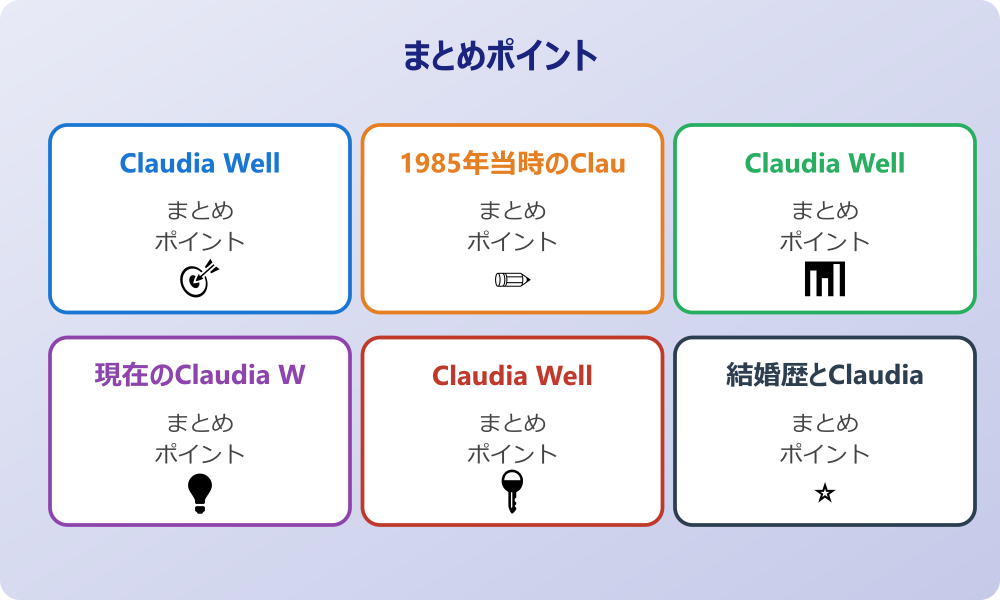 まとめポイント

Claudia Well

まとめ
ポイント

1985年当時のClau

まとめ
ポイント

Claudia Well

まとめ
ポイント

現在のClaudia W

まとめ
ポイント

Claudia Well

まとめ
ポイント

結婚歴とClaudia

まとめ
ポイント